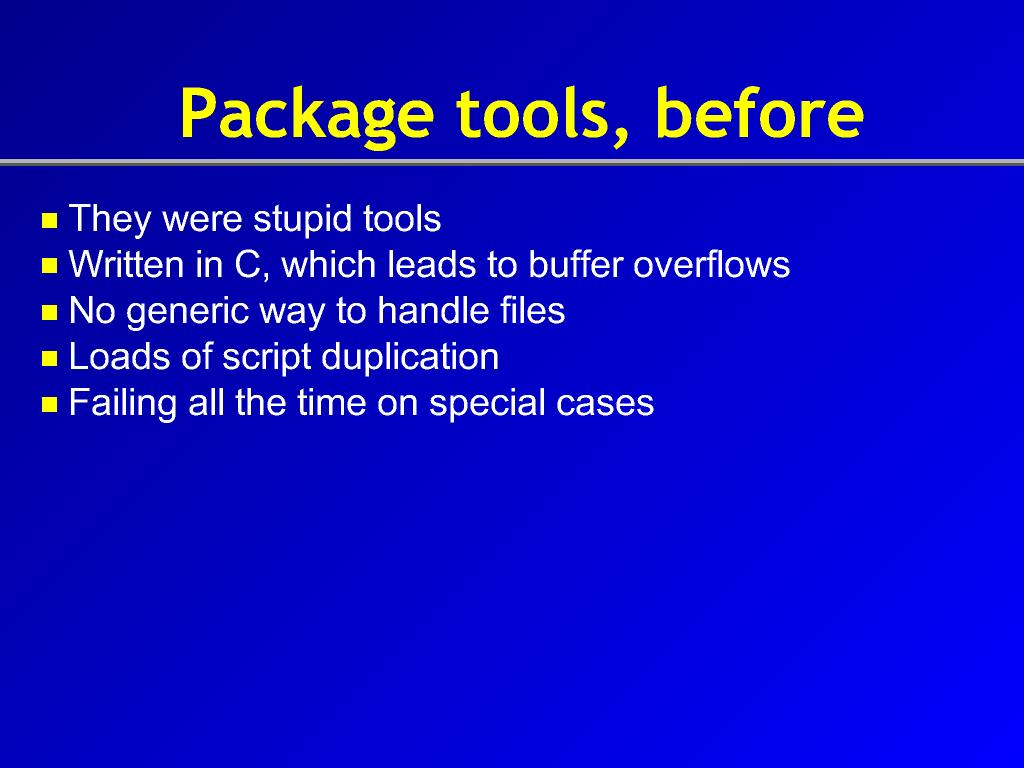 Package tools, before

- They were stupid tools
- Written in C, which leads to buffer overflows
- No generic way to handle files
- Loads of script duplication
- Failing all the time on special cases